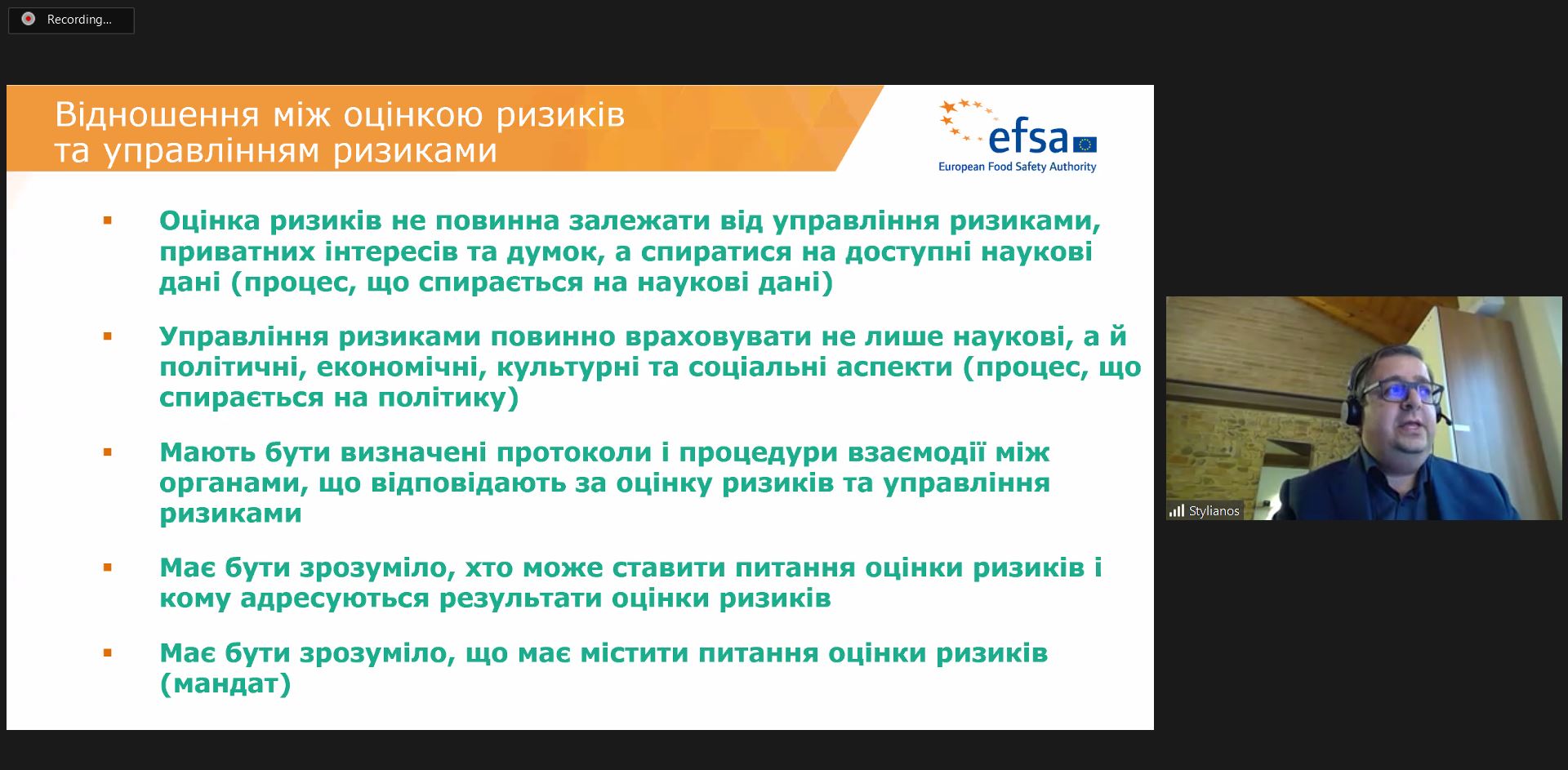 Recording...

Відношення між оцінкою ризиків та управлінням ризиками

efsa
European Food Safety Authority

▪ Оцінка ризиків не повинна залежати від управління ризиками, приватних інтересів та думок, а спиратися на доступні наукові дані (процес, що спирається на наукові дані)

▪ Управління ризиками повинно враховувати не лише наукові, а й політичні, економічні, культурні та соціальні аспекти (процес, що спирається на політику)

▪ Мають бути визначені протоколи і процедури взаємодії між органами, що відповідають за оцінку ризиків та управління ризиками

▪ Має бути зрозуміло, хто може ставити питання оцінки ризиків і кому адресуються результати оцінки ризиків

▪ Має бути зрозуміло, що має містити питання оцінки ризиків (мандат)

Stylianos